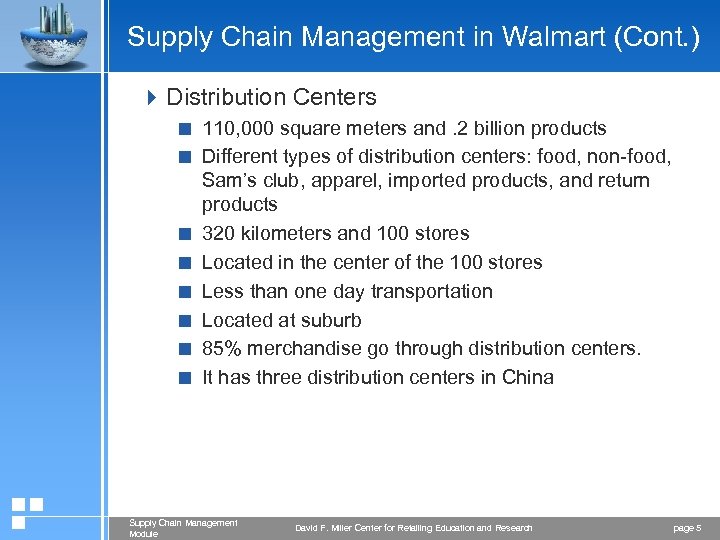 Supply Chain Management in Walmart (Cont.)

Distribution Centers

110,000 square meters and .2 billion products

Different types of distribution centers: food, non-food, Sam's club, apparel, imported products, and return products

320 kilometers and 100 stores

Located in the center of the 100 stores

Less than one day transportation

Located at suburb

85% merchandise go through distribution centers.

It has three distribution centers in China

Supply Chain Management Module

David F. Miller Center for Retailing Education and Research

page 5